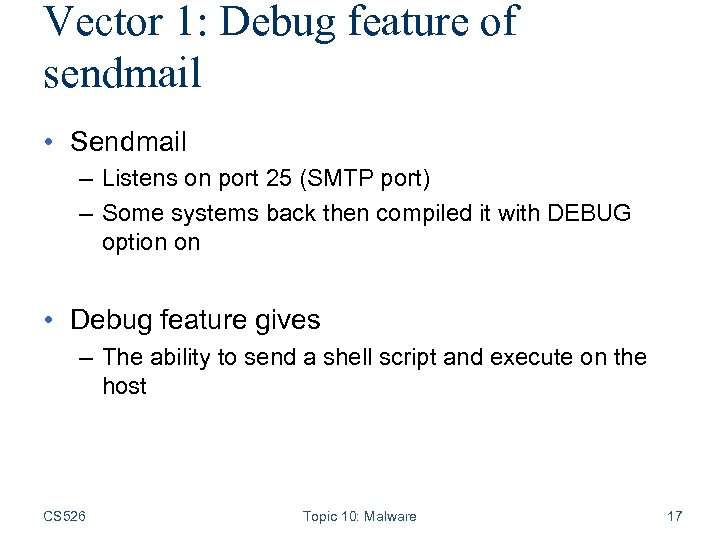 Vector 1: Debug feature of sendmail

• Sendmail
– Listens on port 25 (SMTP port)
– Some systems back then compiled it with DEBUG option on

• Debug feature gives
– The ability to send a shell script and execute on the host

CS526 Topic 10: Malware 17